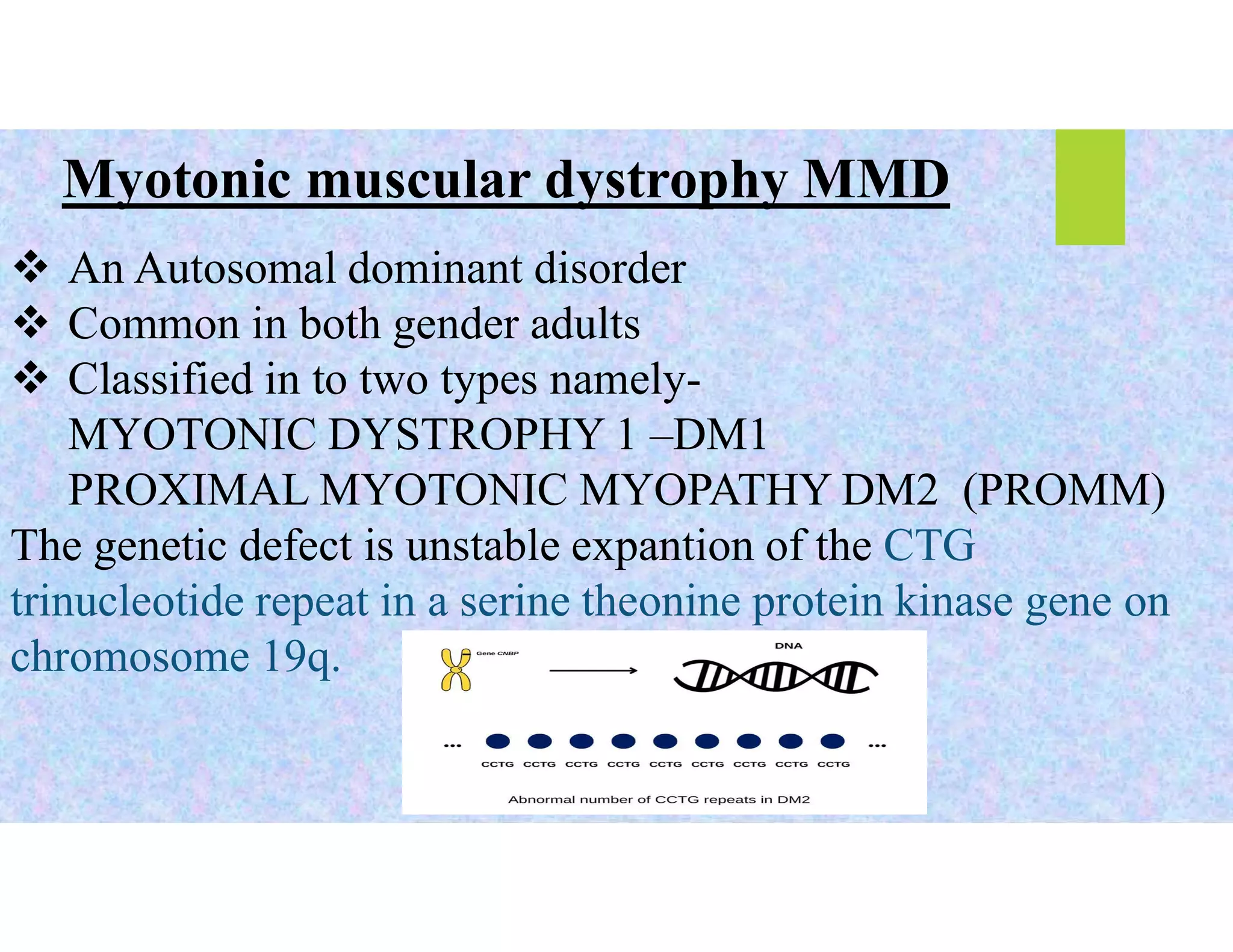 Myotonic muscular dystrophy MMD

❖ An Autosomal dominant disorder
❖ Common in both gender adults
❖ Classified in to two types namely-
MYOTONIC DYSTROPHY 1 –DM1
PROXIMAL MYOTONIC MYOPATHY DM2 (PROMM)

The genetic defect is unstable expantion of the CTG trinucleotide repeat in a serine theonine protein kinase gene on chromosome 19q.

Gene CNBP

DNA

... CCTG CCTG CCTG CCTG CCTG CCTG CCTG CCTG CCTG ...

Abnormal number of CCTG repeats in DM2